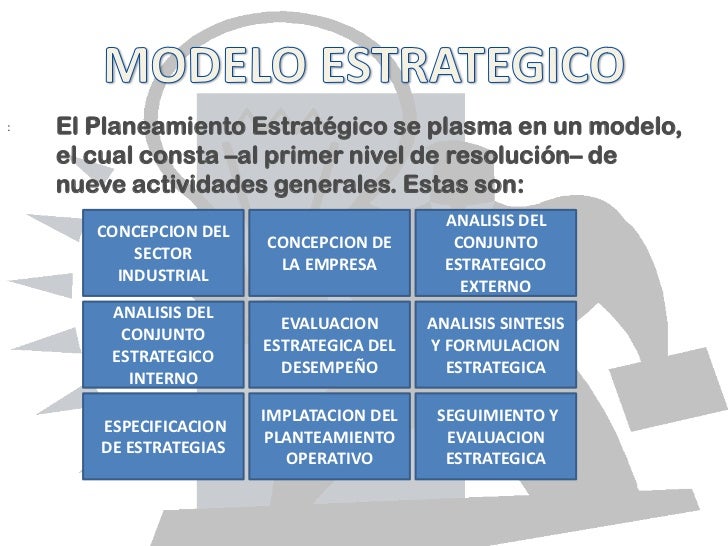 MODELO ESTRATEGICO

El Planeamiento Estratégico se plasma en un modelo, el cual consta –al primer nivel de resolución– de nueve actividades generales. Estas son:

| CONCEPCION DEL SECTOR INDUSTRIAL | CONCEPCION DE LA EMPRESA | ANALISIS DEL CONJUNTO ESTRATEGICO EXTERNO |
|---|---|---|
| ANALISIS DEL CONJUNTO ESTRATEGICO INTERNO | EVALUACION ESTRATEGICA DEL DESEMPEÑO | ANALISIS SINTESIS Y FORMULACION ESTRATEGICA |
| ESPECIFICACION DE ESTRATEGIAS | IMPLATACION DEL PLANTEAMIENTO OPERATIVO | SEGUIMIENTO Y EVALUACION ESTRATEGICA |